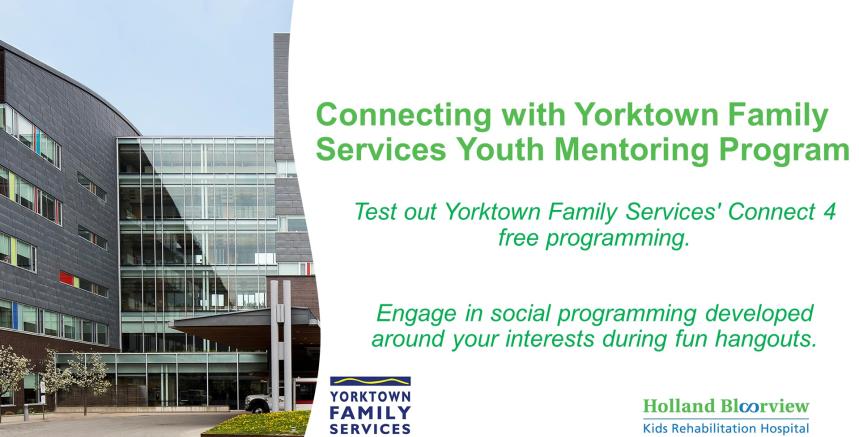 Connecting with Yorktown Family Services Youth Mentoring Program

Test out Yorktown Family Services' Connect 4 free programming.

Engage in social programming developed around your interests during fun hangouts.

YORKTOWN FAMILY SERVICES

Holland Bloorview
Kids Rehabilitation Hospital